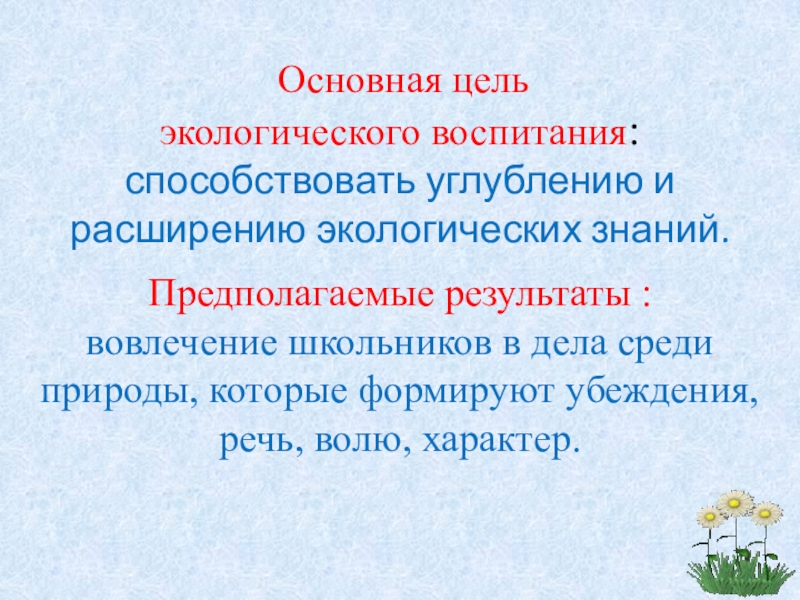 Основная цель экологического воспитания: способствовать углублению и расширению экологических знаний.

Предполагаемые результаты : вовлечение школьников в дела среди природы, которые формируют убеждения, речь, волю, характер.